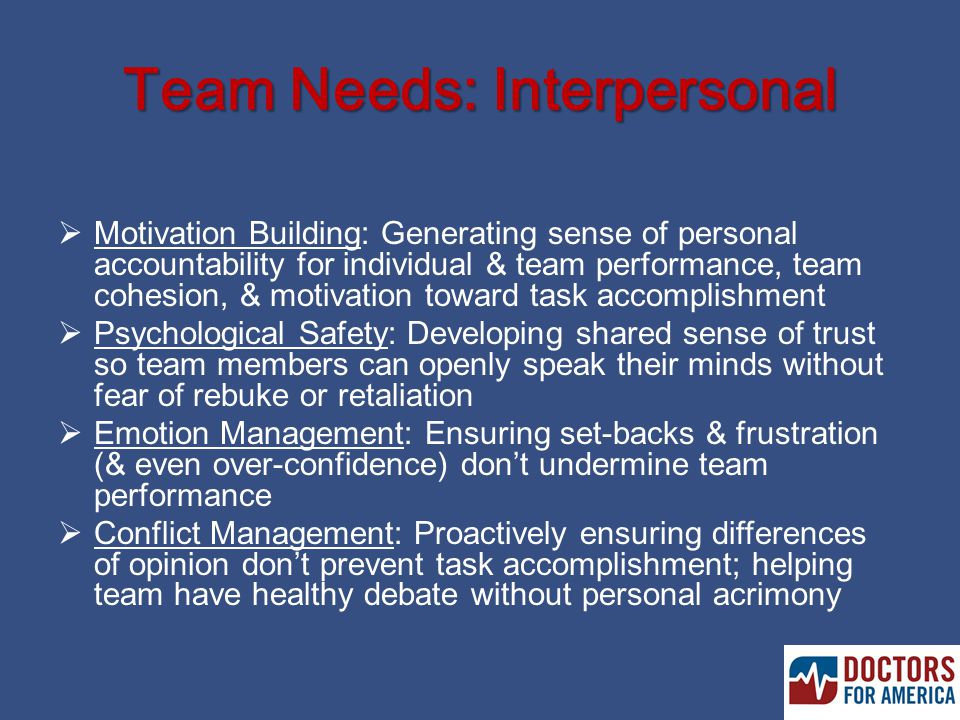 Team Needs: Interpersonal

➢ Motivation Building: Generating sense of personal accountability for individual & team performance, team cohesion, & motivation toward task accomplishment

➢ Psychological Safety: Developing shared sense of trust so team members can openly speak their minds without fear of rebuke or retaliation

➢ Emotion Management: Ensuring set-backs & frustration (& even over-confidence) don't undermine team performance

➢ Conflict Management: Proactively ensuring differences of opinion don't prevent task accomplishment; helping team have healthy debate without personal acrimony

DOCTORS FOR AMERICA